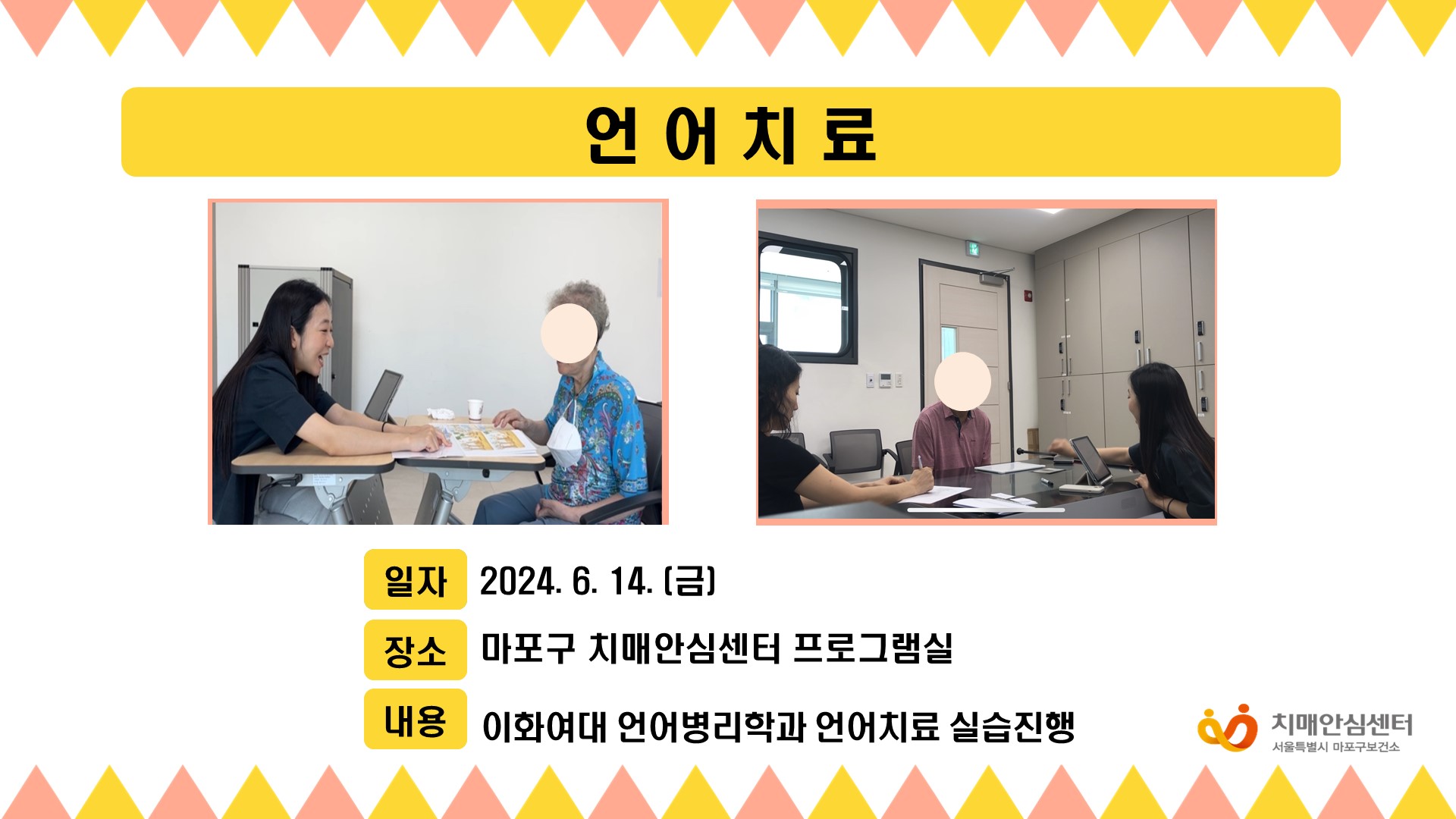 언 어 치 료

일자 2024. 6. 14. (금)

장소 마포구 치매안심센터 프로그램실

내용 이화여대 언어병리학과 언어치료 실습진행

치매안심센터
서울특별시 마포구보건소